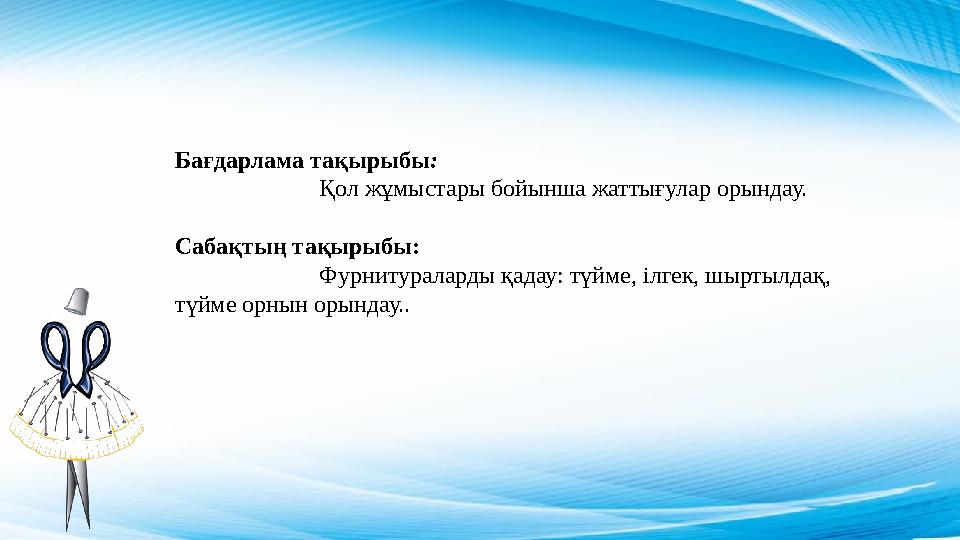 Бағдарлама тақырыбы:

Қол жұмыстары бойынша жаттығулар орындау.

Сабақтың тақырыбы:

Фурнитураларды қадау: түйме, ілгек, шыртылдақ, түйме орнын орындау..